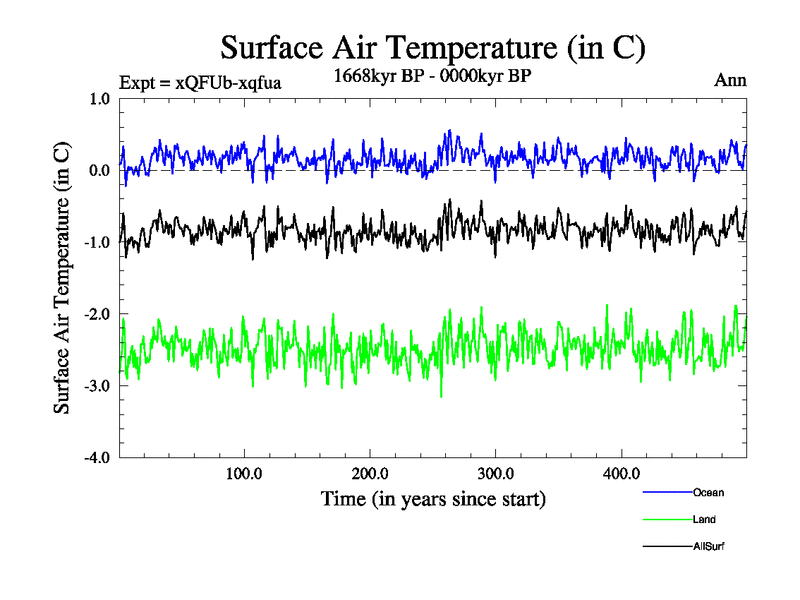 Surface Air Temperature (in C)

Expt = xQFUb-xqfua

1668kyr BP - 0000kyr BP

Ann

Surface Air Temperature (in C)

1.0

0.0

-1.0

-2.0

-3.0

-4.0

100.0

200.0

300.0

400.0

Time (in years since start)

Ocean

Land

AllSurf